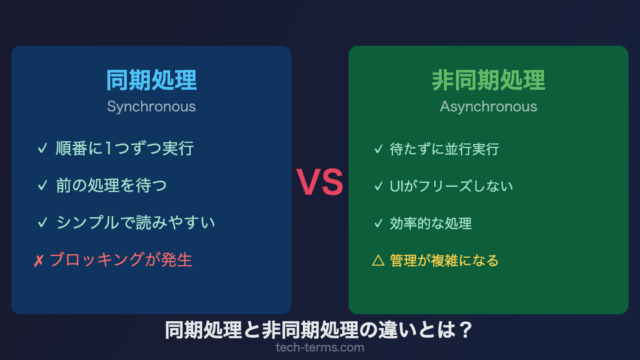 同期処理
Synchronous

✓ 順番に1つずつ実行

✓ 前の処理を待つ

✓ シンプルで読みやすい

✗ ブロッキングが発生

VS

非同期処理
Asynchronous

✓ 待たずに並行実行

✓ UIがフリーズしない

✓ 効率的な処理

△ 管理が複雑になる

同期処理と非同期処理の違いとは？
tech-terms.com